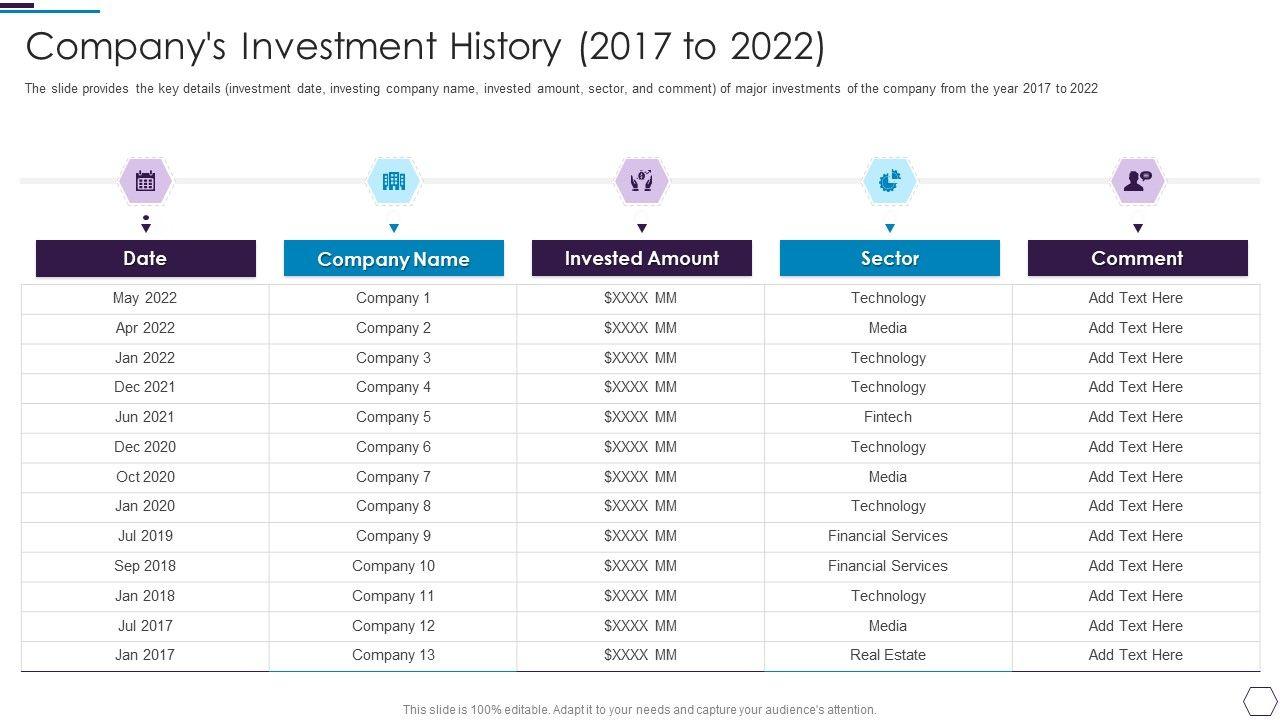 Company's Investment History (2017 to 2022)

The slide provides the key details (investment date, investing company name, invested amount, sector, and comment) of major investments of the company from the year 2017 to 2022

| Date | Company Name | Invested Amount | Sector | Comment |
|---|---|---|---|---|
| May 2022 | Company 1 | \$XXXX MM | Technology | Add Text Here |
| Apr 2022 | Company 2 | \$XXXX MM | Media | Add Text Here |
| Jan 2022 | Company 3 | \$XXXX MM | Technology | Add Text Here |
| Dec 2021 | Company 4 | \$XXXX MM | Technology | Add Text Here |
| Jun 2021 | Company 5 | \$XXXX MM | Fintech | Add Text Here |
| Dec 2020 | Company 6 | \$XXXX MM | Technology | Add Text Here |
| Oct 2020 | Company 7 | \$XXXX MM | Media | Add Text Here |
| Jan 2020 | Company 8 | \$XXXX MM | Technology | Add Text Here |
| Jul 2019 | Company 9 | \$XXXX MM | Financial Services | Add Text Here |
| Sep 2018 | Company 10 | \$XXXX MM | Financial Services | Add Text Here |
| Jan 2018 | Company 11 | \$XXXX MM | Technology | Add Text Here |
| Jul 2017 | Company 12 | \$XXXX MM | Media | Add Text Here |
| Jan 2017 | Company 13 | \$XXXX MM | Real Estate | Add Text Here |

This slide is 100% editable. Adapt it to your needs and capture your audience's attention.